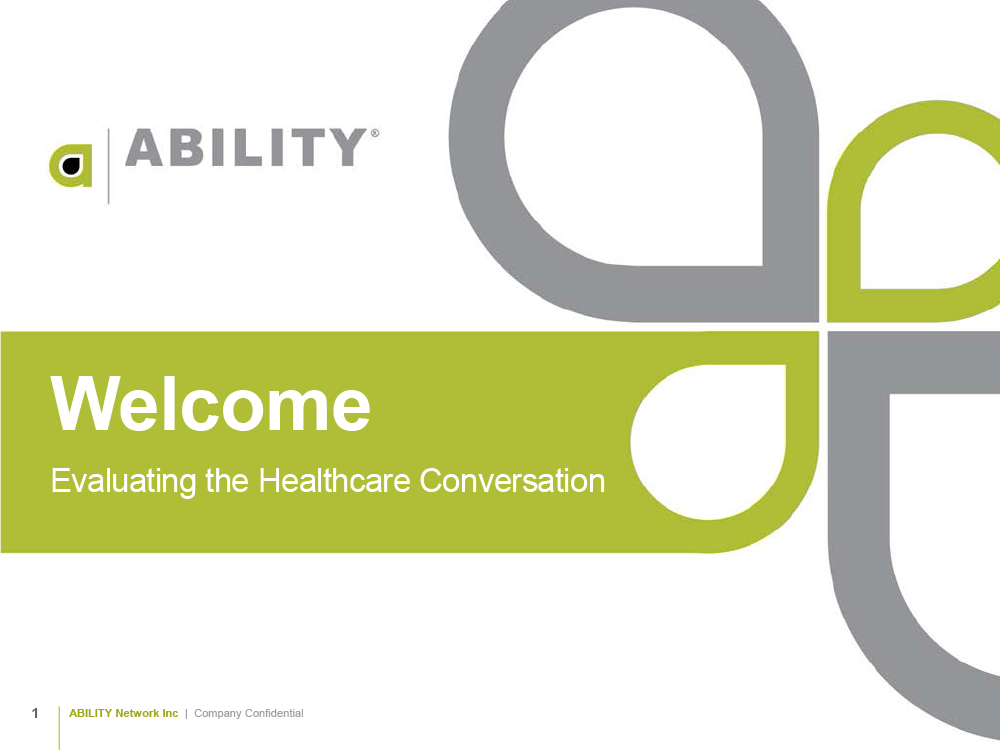 ABILITY®

Welcome

Evaluating the Healthcare Conversation

1 ABILITY Network Inc | Company Confidential